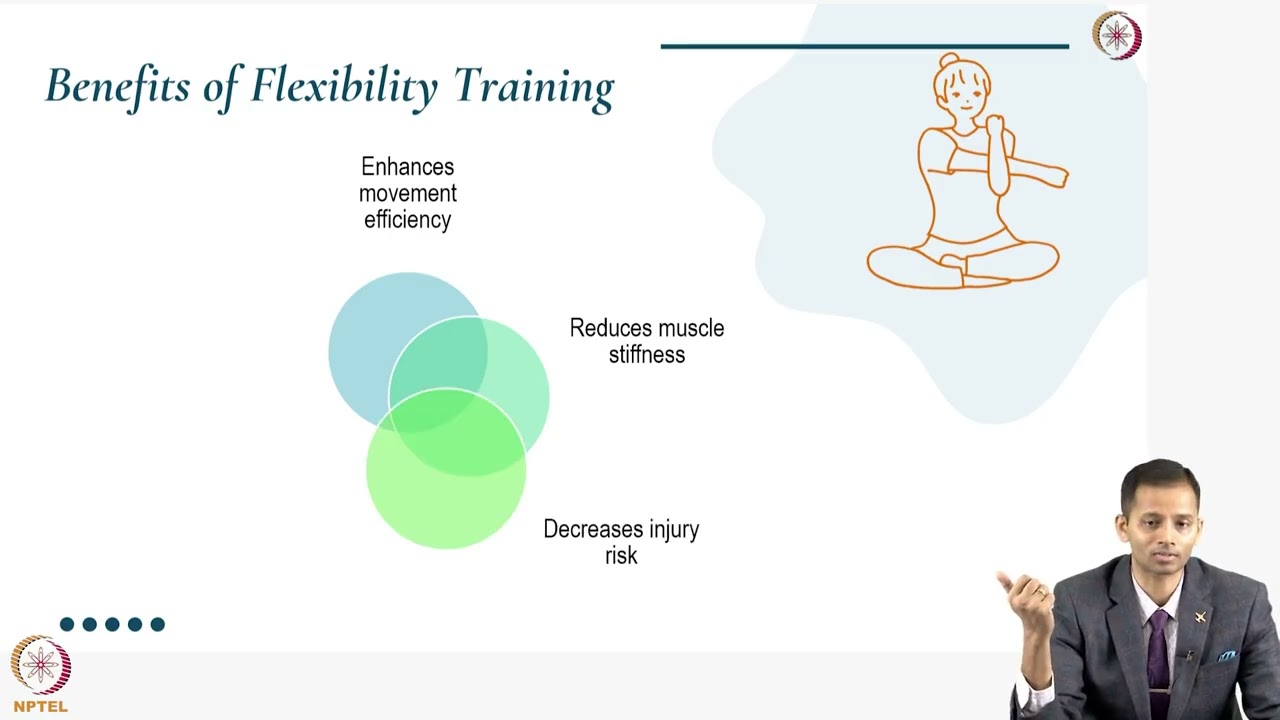 Benefits of Flexibility Training

Enhances movement efficiency

Reduces muscle stiffness

Decreases injury risk

NPTEL